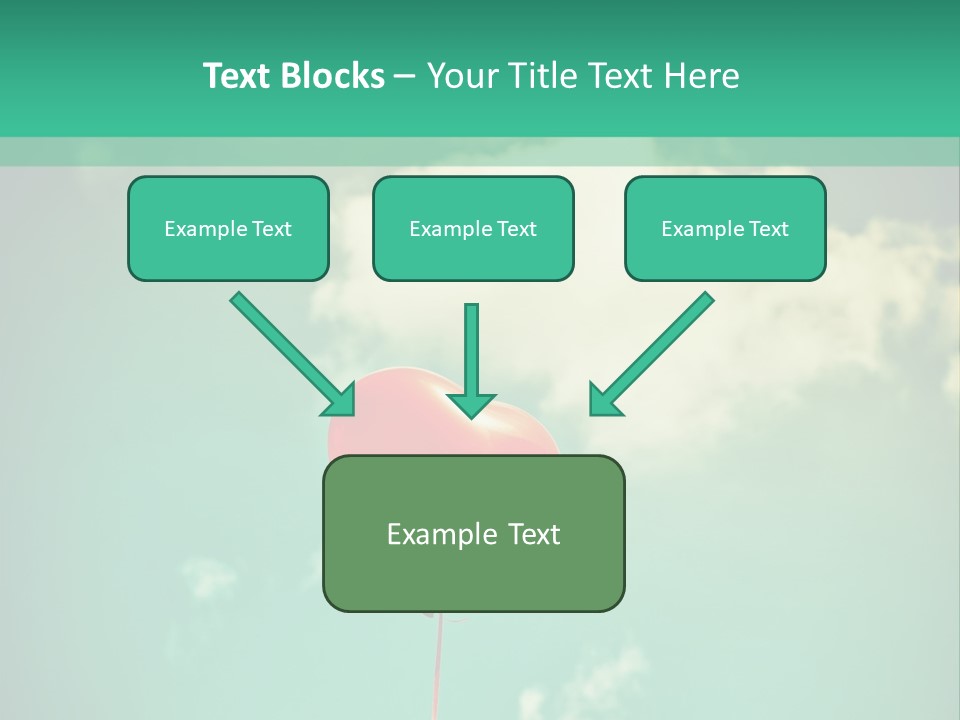 Text Blocks – Your Title Text Here

Example Text

Example Text

Example Text

Example Text